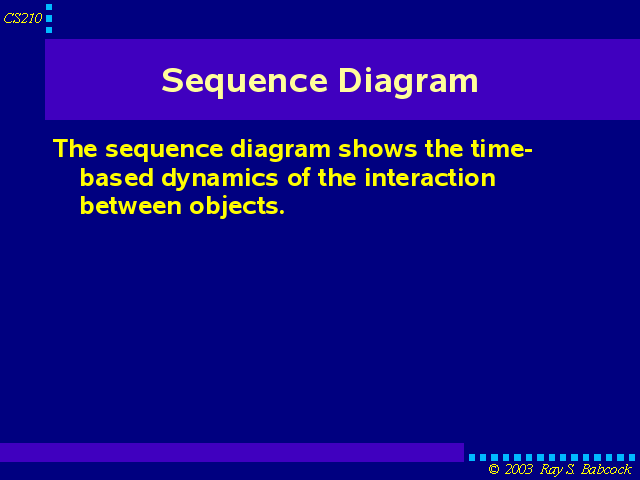 CS210

Sequence Diagram

The sequence diagram shows the time-based dynamics of the interaction between objects.

© 2003 Ray S. Babcock